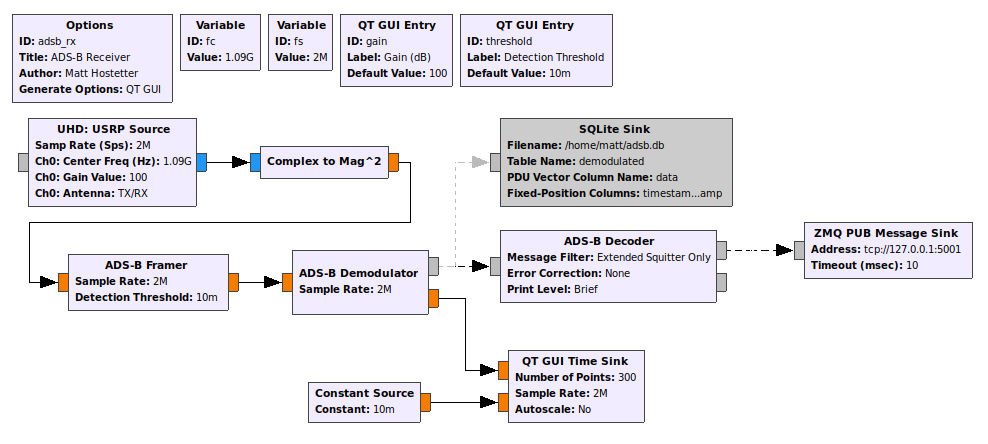 Options
ID: adsb_rx
Title: ADS-B Receiver
Author: Matt Hostetter
Generate Options: QT GUI

Variable
ID: fc
Value: 1.09G

Variable
ID: fs
Value: 2M

QT GUI Entry
ID: gain
Label: Gain (dB)
Default Value: 100

QT GUI Entry
ID: threshold
Label: Detection Threshold
Default Value: 10m

UHD: USRP Source
Samp Rate (Sps): 2M
Ch0: Center Freq (Hz): 1.09G
Ch0: Gain Value: 100
Ch0: Antenna: TX/RX

Complex to Mag^2

SQLite Sink
Filename: /home/matt/adsb.db
Table Name: demodulated
PDU Vector Column Name: data
Fixed-Position Columns: timestam...amp

ADS-B Framer
Sample Rate: 2M
Detection Threshold: 10m

ADS-B Demodulator
Sample Rate: 2M

ADS-B Decoder
Message Filter: Extended Squitter Only
Error Correction: None
Print Level: Brief

ZMQ PUB Message Sink
Address: tcp://127.0.0.1:5001
Timeout (msec): 10

QT GUI Time Sink
Number of Points: 300
Sample Rate: 2M
Autoscale: No

Constant Source
Constant: 10m